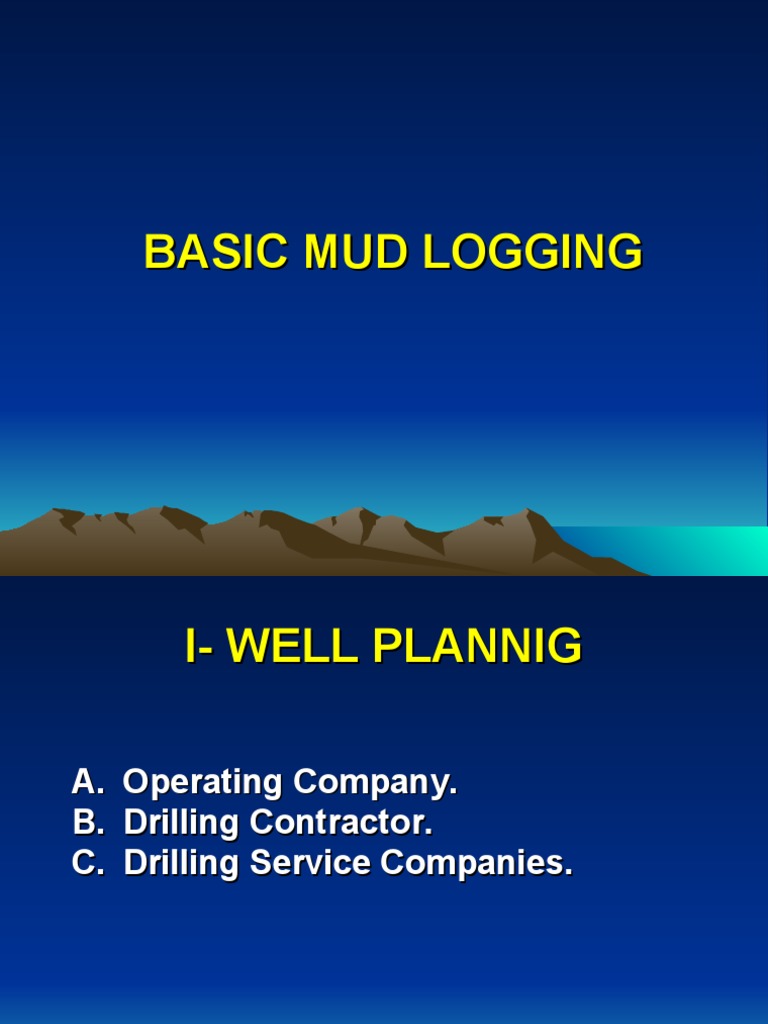 BASIC MUD LOGGING

I- WELL PLANNIG

A. Operating Company.
B. Drilling Contractor.
C. Drilling Service Companies.